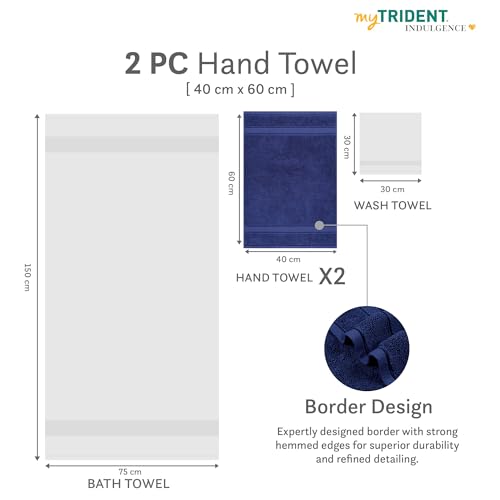 myTRIDENT
INDULGENCE

2 PC Hand Towel
[ 40 cm x 60 cm ]

150 cm

75 cm
BATH TOWEL

60 cm

40 cm
HAND TOWEL X2

30 cm

30 cm
WASH TOWEL

Border Design

Expertly designed border with strong hemmed edges for superior durability and refined detailing.